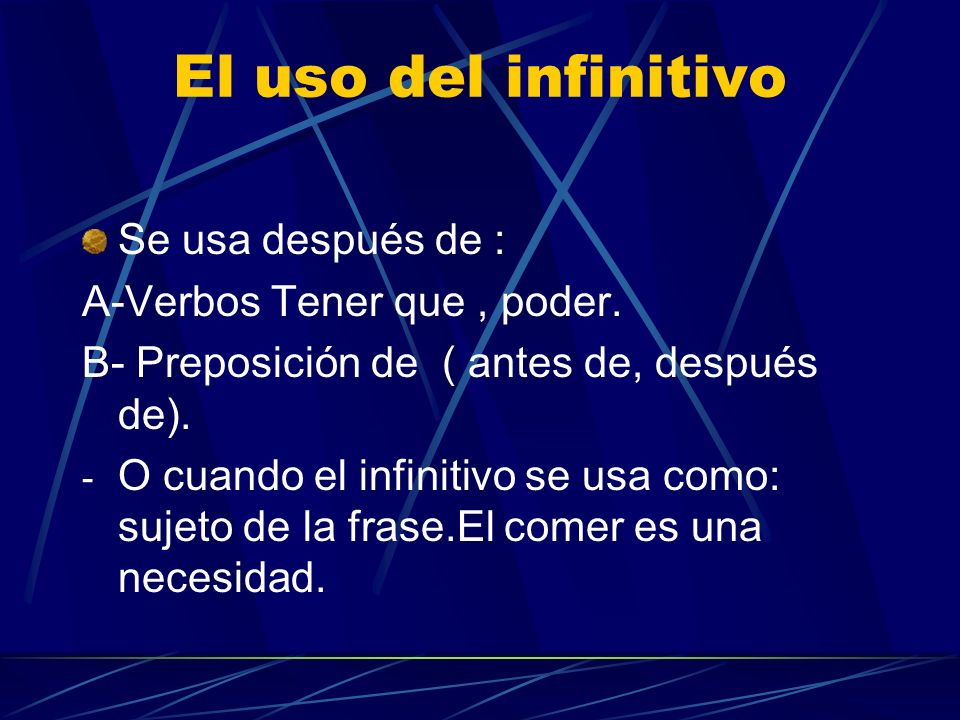 El uso del infinitivo

Se usa después de :

A-Verbos Tener que , poder.

B- Preposición de ( antes de, después de).

- O cuando el infinitivo se usa como: sujeto de la frase.El comer es una necesidad.